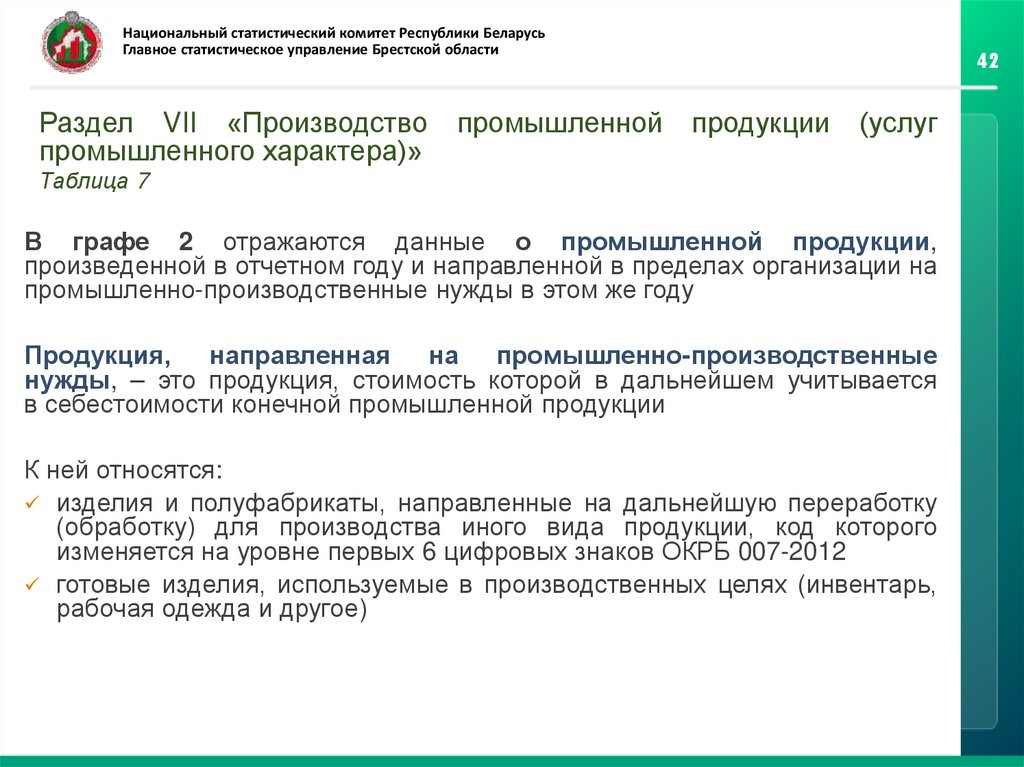 Национальный статистический комитет Республики Беларусь
Главное статистическое управление Брестской области

42

Раздел VII «Производство промышленной продукции (услуг промышленного характера)»
Таблица 7

В графе 2 отражаются данные о промышленной продукции, произведенной в отчетном году и направленной в пределах организации на промышленно-производственные нужды в этом же году

Продукция, направленная на промышленно-производственные нужды, – это продукция, стоимость которой в дальнейшем учитывается в себестоимости конечной промышленной продукции

К ней относятся:
✓ изделия и полуфабрикаты, направленные на дальнейшую переработку (обработку) для производства иного вида продукции, код которого изменяется на уровне первых 6 цифровых знаков ОКРБ 007-2012
✓ готовые изделия, используемые в производственных целях (инвентарь, рабочая одежда и другое)